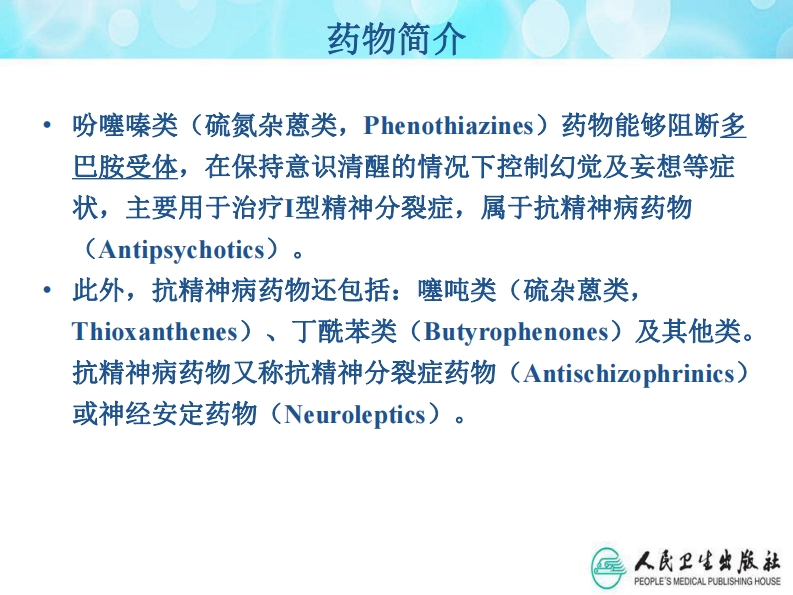 药物简介

• 吩噻嗪类（硫氮杂蒽类，Phenothiazines）药物能够阻断多巴胺受体，在保持意识清醒的情况下控制幻觉及妄想等症状，主要用于治疗I型精神分裂症，属于抗精神病药物（Antipsychotics）。

• 此外，抗精神病药物还包括：噻吨类（硫杂蒽类，Thioxanthenes）、丁酰苯类（Butyrophenones）及其他类。抗精神病药物又称抗精神分裂症药物（Antischizophrinics）或神经安定药物（Neuroleptics）。

人民卫生出版社
PEOPLE'S MEDICAL PUBLISHING HOUSE